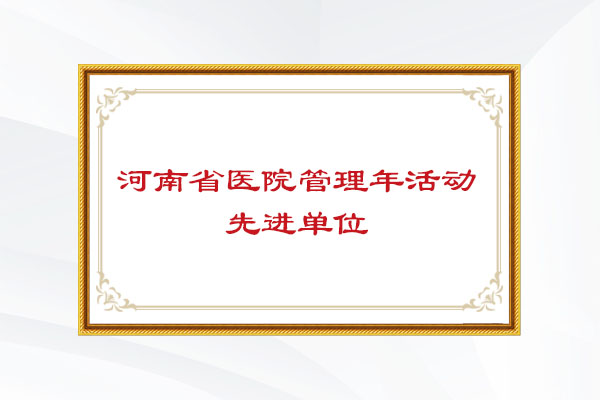 河南省医院管理年活动
先进单位